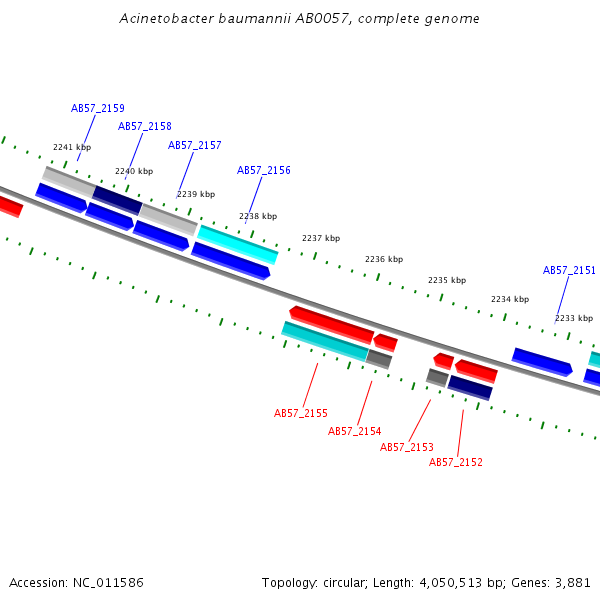 Acinetobacter baumannii AB0057, complete genome

AB57_2159
AB57_2158
AB57_2157
AB57_2156
2241 kbp
2240 kbp
2239 kbp
2238 kbp
2237 kbp
2236 kbp
2235 kbp
2234 kbp
2233 kbp
AB57_2151
AB57_2155
AB57_2154
AB57_2153
AB57_2152

Accession: NC_011586

Topology: circular; Length: 4,050,513 bp; Genes: 3,881